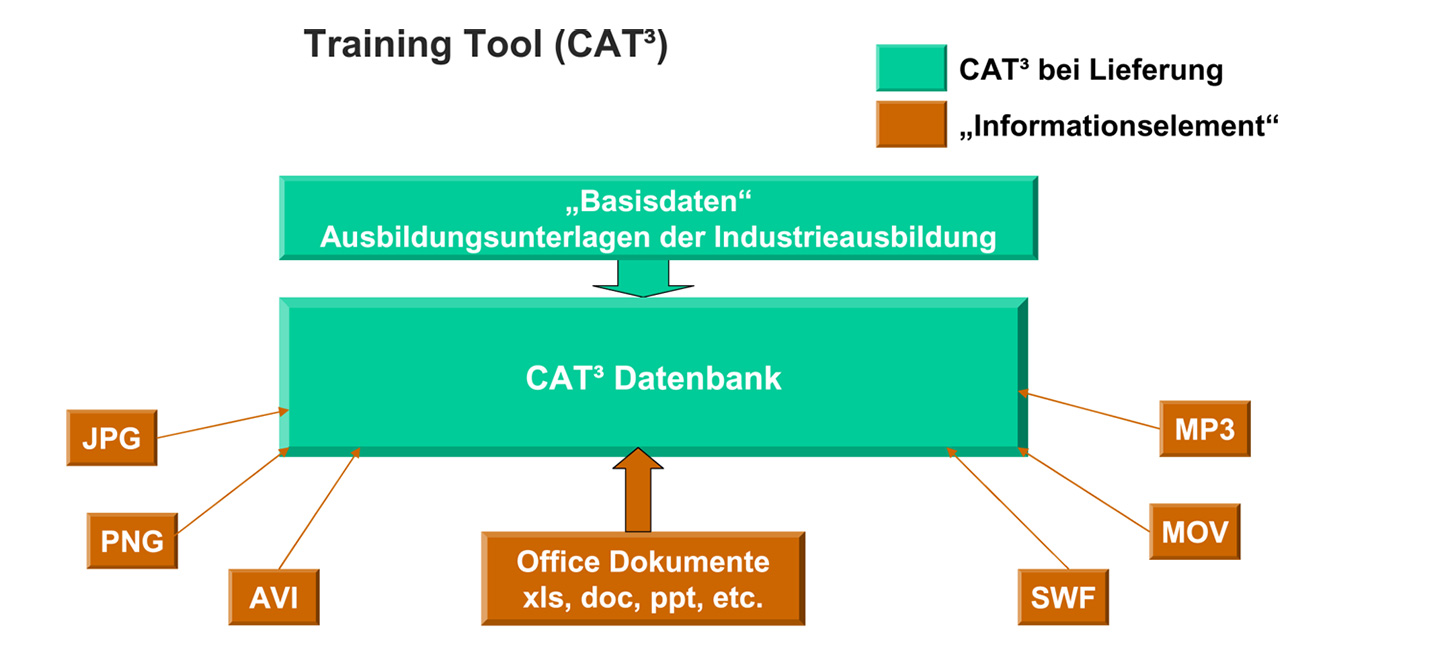 Training Tool (CAT³)

CAT³ bei Lieferung

„Informationselement“

„Basisdaten“
Ausbildungsunterlagen der Industrieausbildung

CAT³ Datenbank

JPG

PNG

AVI

Office Dokumente
xls, doc, ppt, etc.

SWF

MOV

MP3